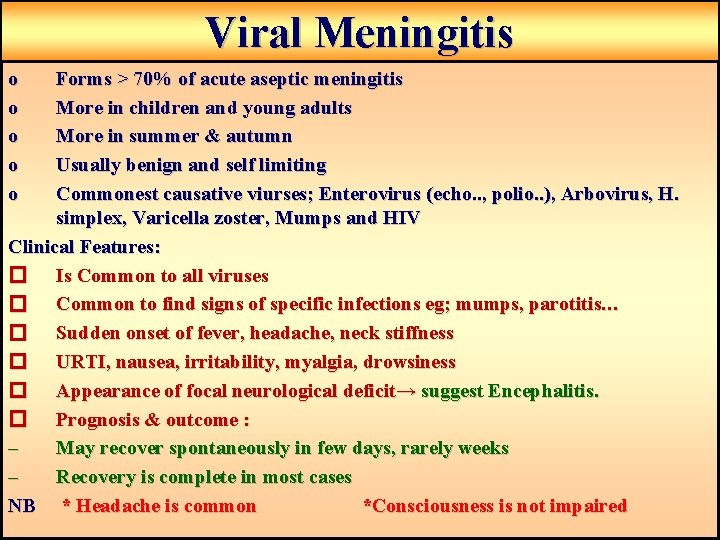 Viral Meningitis

o Forms > 70% of acute aseptic meningitis
o More in children and young adults
o More in summer & autumn
o Usually benign and self limiting
o Commonest causative viurses; Enterovirus (echo.., polio..), Arbovirus, H. simplex, Varicella zoster, Mumps and HIV

Clinical Features:
☐ Is Common to all viruses
☐ Common to find signs of specific infections eg; mumps, parotitis…
☐ Sudden onset of fever, headache, neck stiffness
☐ URTI, nausea, irritability, myalgia, drowsiness
☐ Appearance of focal neurological deficit→ suggest Encephalitis.
☐ Prognosis & outcome :
– May recover spontaneously in few days, rarely weeks
– Recovery is complete in most cases

NB * Headache is common *Consciousness is not impaired